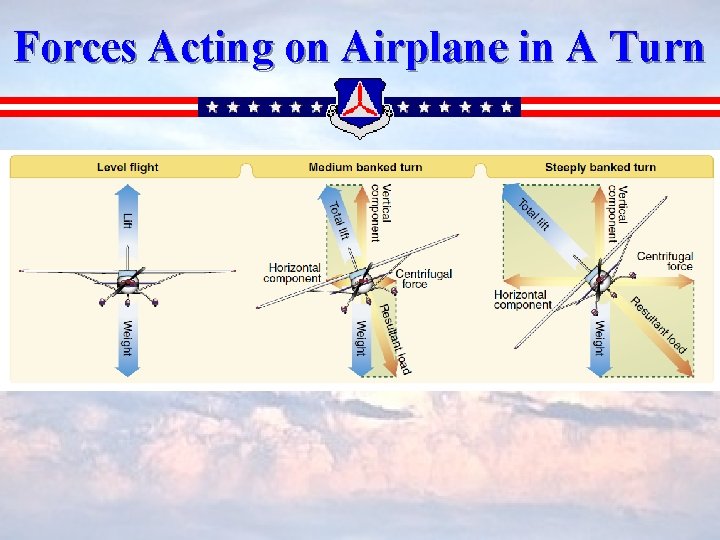 Forces Acting on Airplane in A Turn

Level flight

Lift

Weight

Medium banked turn

Total lift

Vertical component

Horizontal component

Centrifugal force

Weight

Resultant load

Steeply banked turn

Total lift

Vertical component

Centrifugal force

Horizontal component

Weight

Resultant load